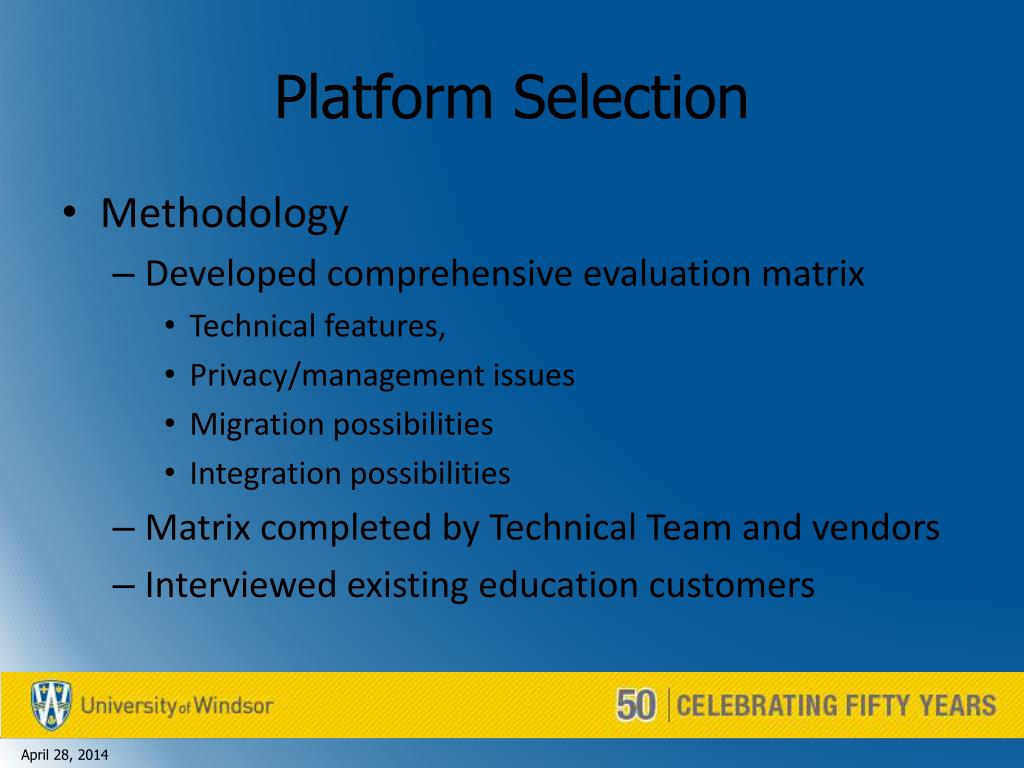 Platform Selection

• Methodology
– Developed comprehensive evaluation matrix
• Technical features,
• Privacy/management issues
• Migration possibilities
• Integration possibilities
– Matrix completed by Technical Team and vendors
– Interviewed existing education customers

University of Windsor

50 | CELEBRATING FIFTY YEARS

April 28, 2014